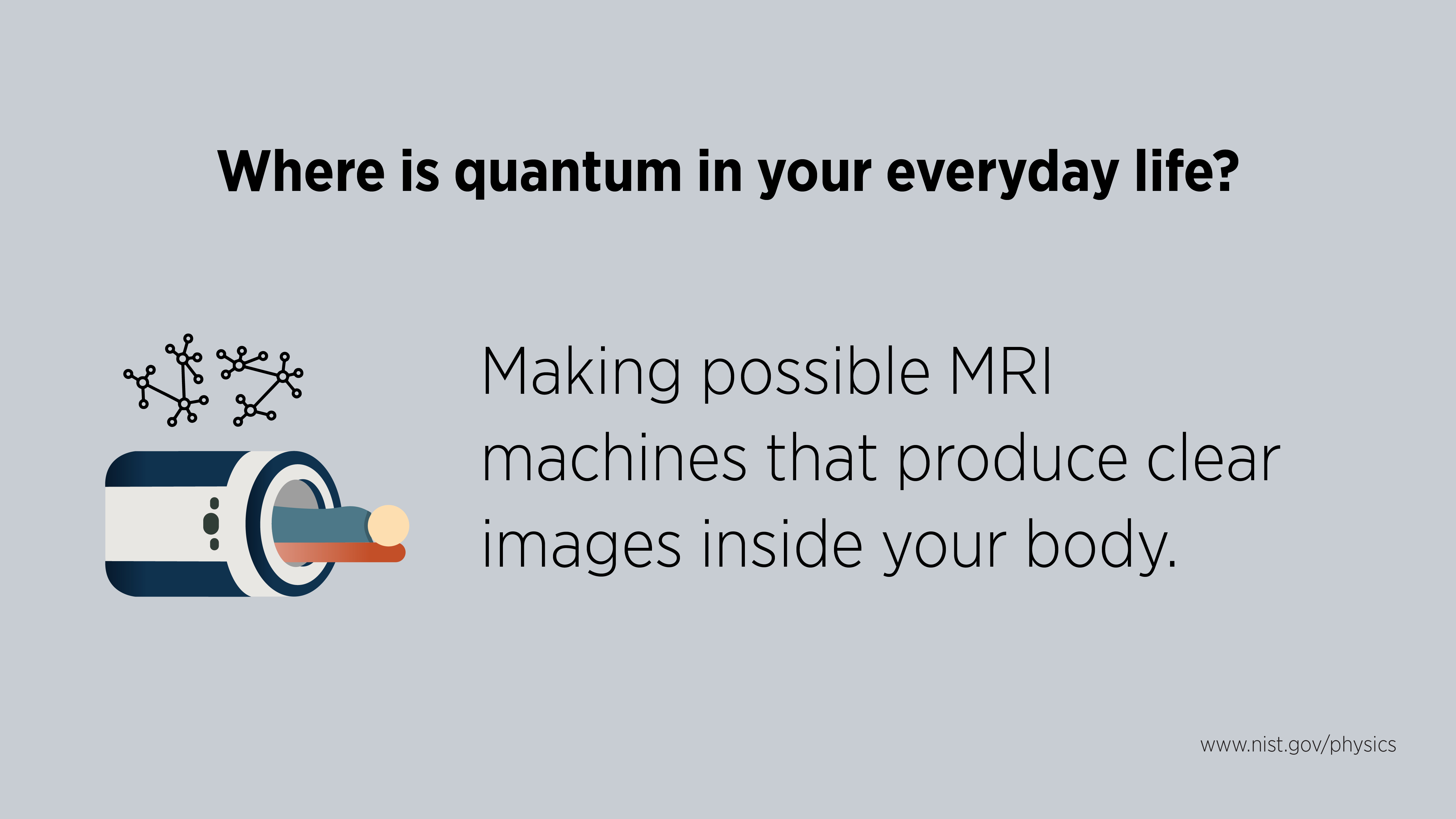 Where is quantum in your everyday life?

Making possible MRI machines that produce clear images inside your body.

www.nist.gov/physics